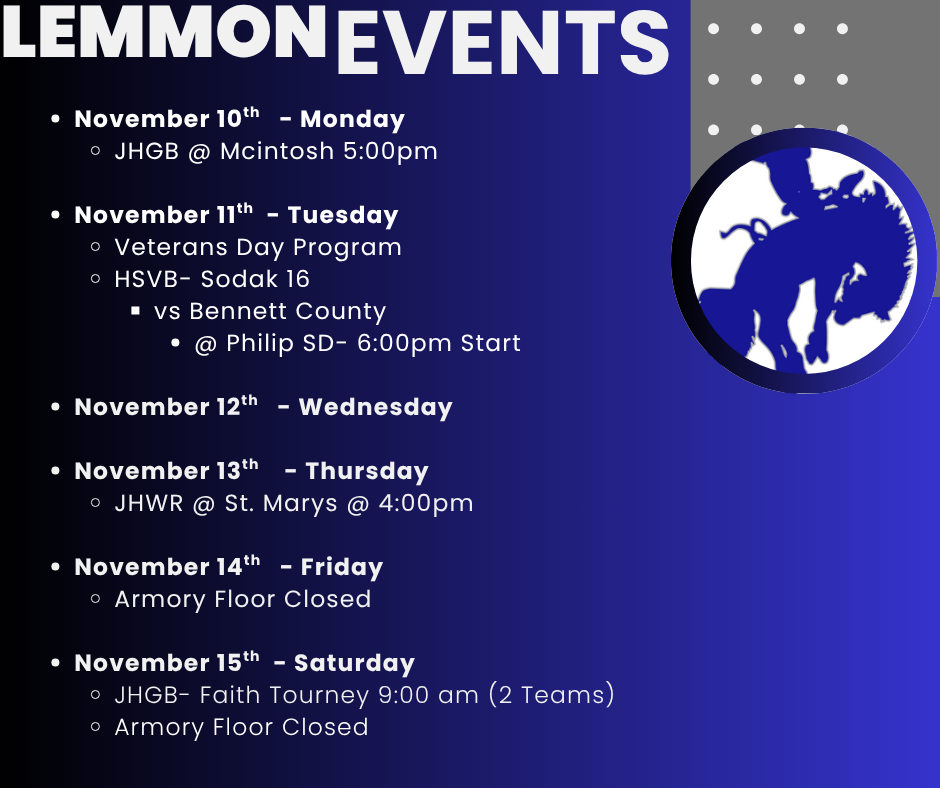 LEMMON EVENTS

- November 10th - Monday
  - JHGB @ Mcintosh 5:00pm

- November 11th - Tuesday
  - Veterans Day Program
  - HSVB- Sodak 16
    - vs Bennett County
      - @ Philip SD- 6:00pm Start

- November 12th - Wednesday

- November 13th - Thursday
  - JHWR @ St. Marys @ 4:00pm

- November 14th - Friday
  - Armory Floor Closed

- November 15th - Saturday
  - JHGB- Faith Tourney 9:00 am (2 Teams)
  - Armory Floor Closed